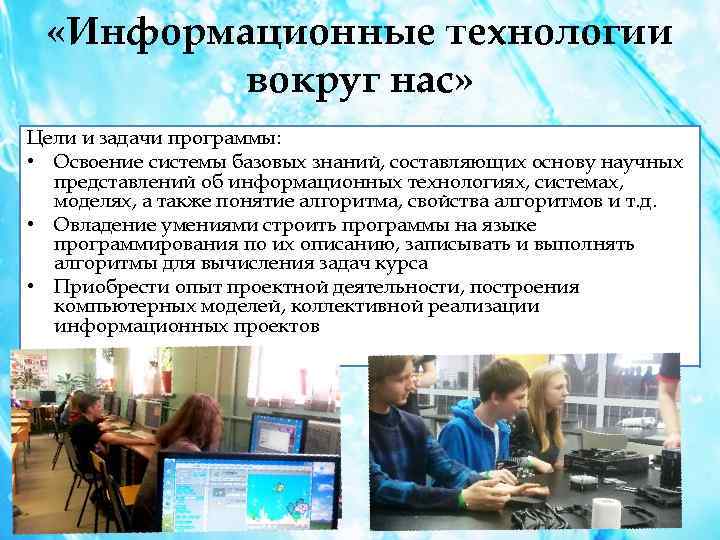 «Информационные технологии вокруг нас»

Цели и задачи программы:

• Освоение системы базовых знаний, составляющих основу научных представлений об информационных технологиях, системах, моделях, а также понятие алгоритма, свойства алгоритмов и т.д.

• Овладение умениями строить программы на языке программирования по их описанию, записывать и выполнять алгоритмы для вычисления задач курса

• Приобрести опыт проектной деятельности, построения компьютерных моделей, коллективной реализации информационных проектов